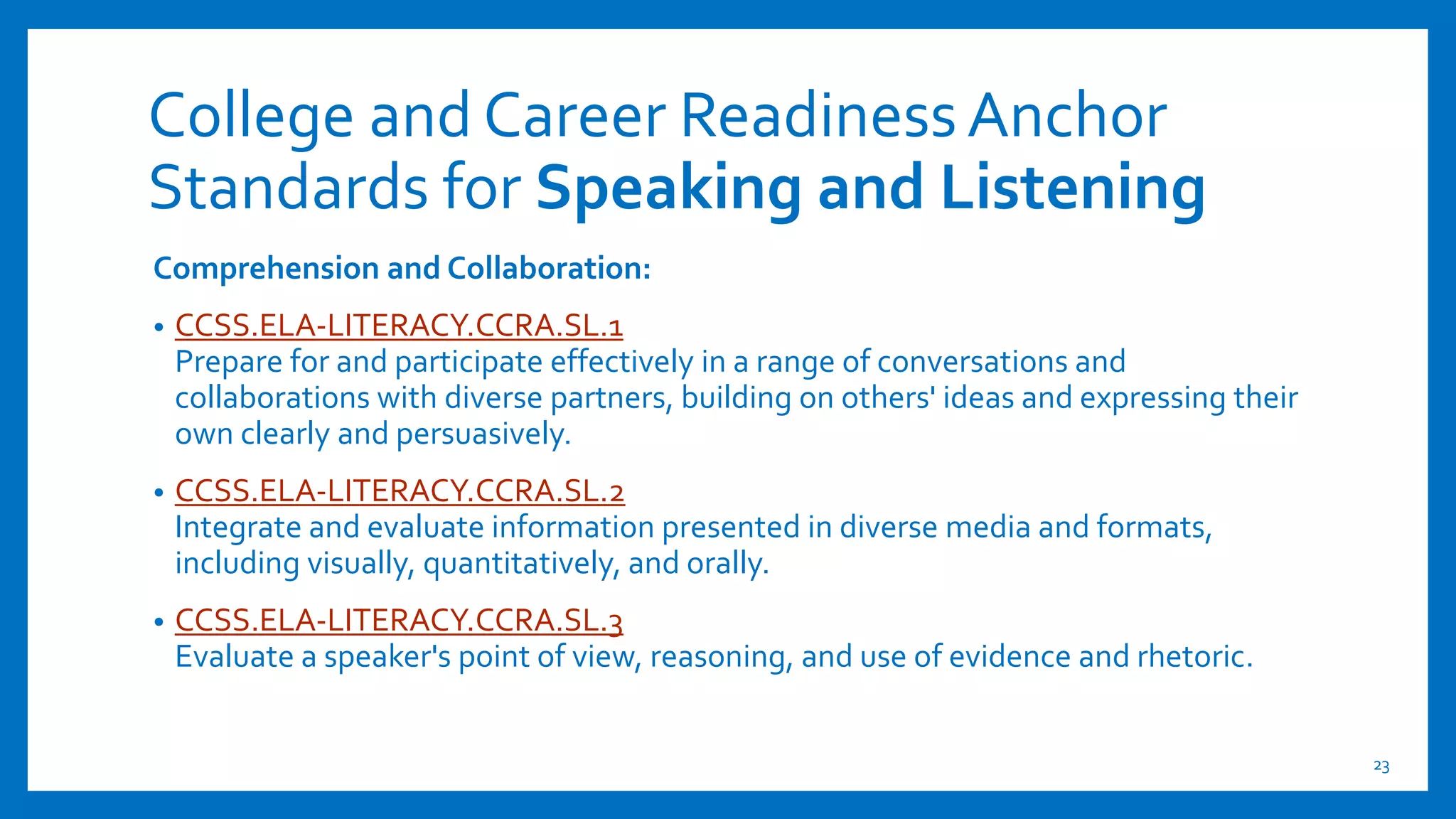 College and Career Readiness Anchor Standards for Speaking and Listening

Comprehension and Collaboration:

• CCSS.ELA-LITERACY.CCRA.SL.1
Prepare for and participate effectively in a range of conversations and collaborations with diverse partners, building on others' ideas and expressing their own clearly and persuasively.

• CCSS.ELA-LITERACY.CCRA.SL.2
Integrate and evaluate information presented in diverse media and formats, including visually, quantitatively, and orally.

• CCSS.ELA-LITERACY.CCRA.SL.3
Evaluate a speaker's point of view, reasoning, and use of evidence and rhetoric.

23